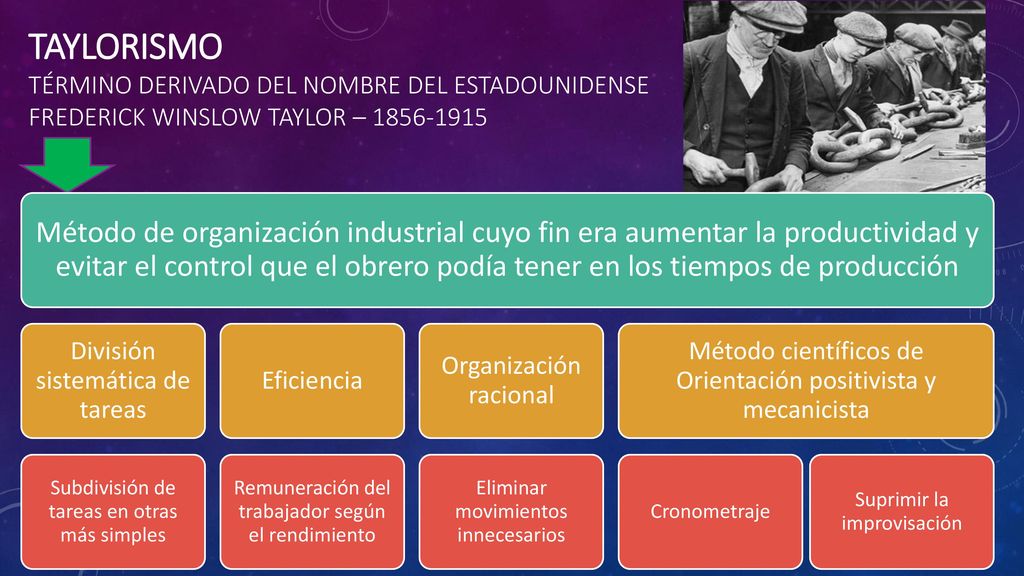 TAYLORISMO
TÉRMINO DERIVADO DEL NOMBRE DEL ESTADOUNIDENSE FREDERICK WINSLOW TAYLOR – 1856-1915

Método de organización industrial cuyo fin era aumentar la productividad y evitar el control que el obrero podía tener en los tiempos de producción

División sistemática de tareas

Eficiencia

Organización racional

Método científicos de Orientación positivista y mecanicista

Subdivisión de tareas en otras más simples

Remuneración del trabajador según el rendimiento

Eliminar movimientos innecesarios

Cronometraje

Suprimir la improvisación